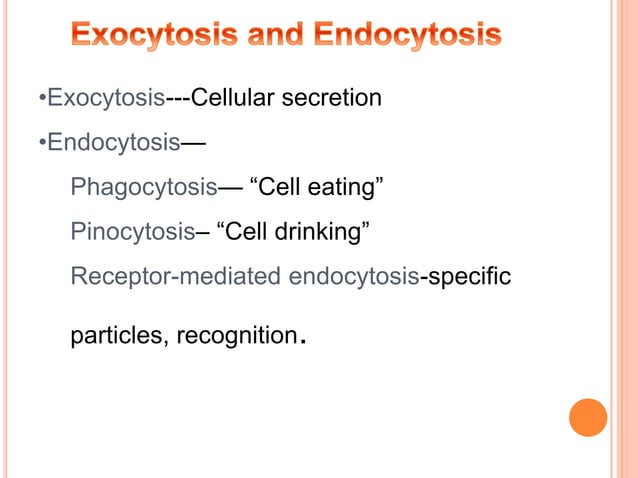 Exocytosis and Endocytosis

•Exocytosis---Cellular secretion

•Endocytosis—

Phagocytosis— “Cell eating”

Pinocytosis– “Cell drinking”

Receptor-mediated endocytosis-specific

particles, recognition.